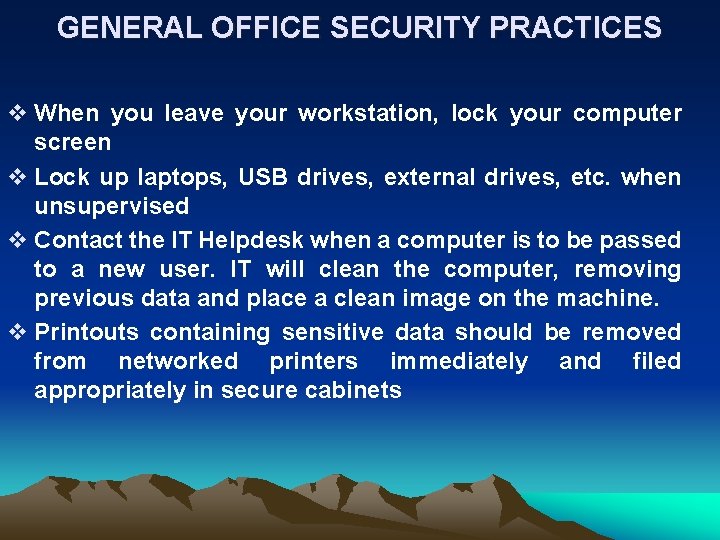 GENERAL OFFICE SECURITY PRACTICES

❖ When you leave your workstation, lock your computer screen

❖ Lock up laptops, USB drives, external drives, etc. when unsupervised

❖ Contact the IT Helpdesk when a computer is to be passed to a new user. IT will clean the computer, removing previous data and place a clean image on the machine.

❖ Printouts containing sensitive data should be removed from networked printers immediately and filed appropriately in secure cabinets